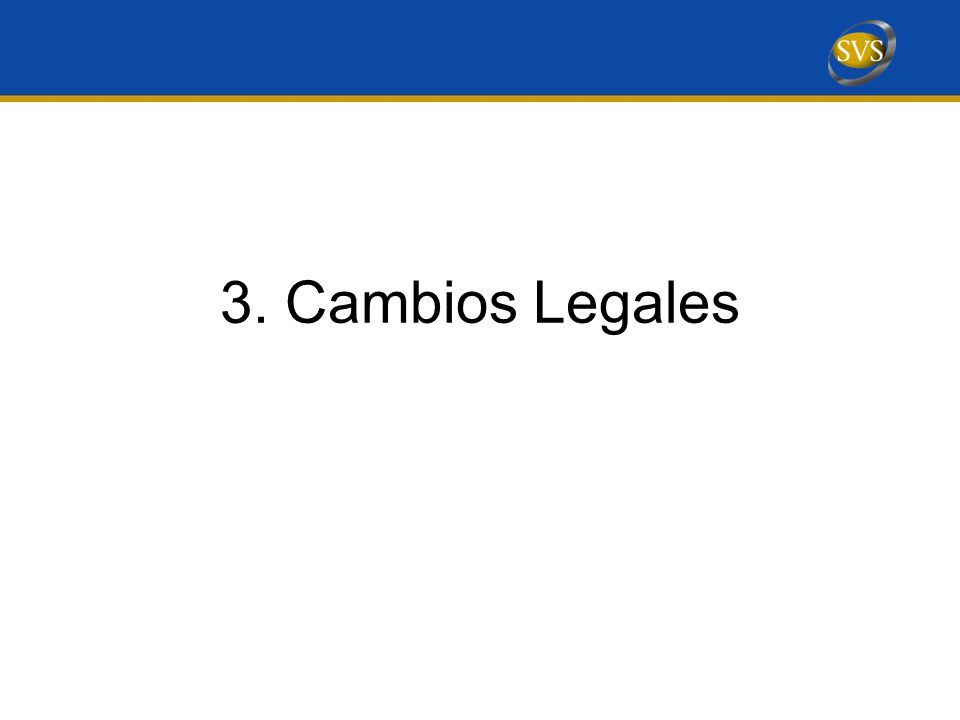 SVS

3. Cambios Legales